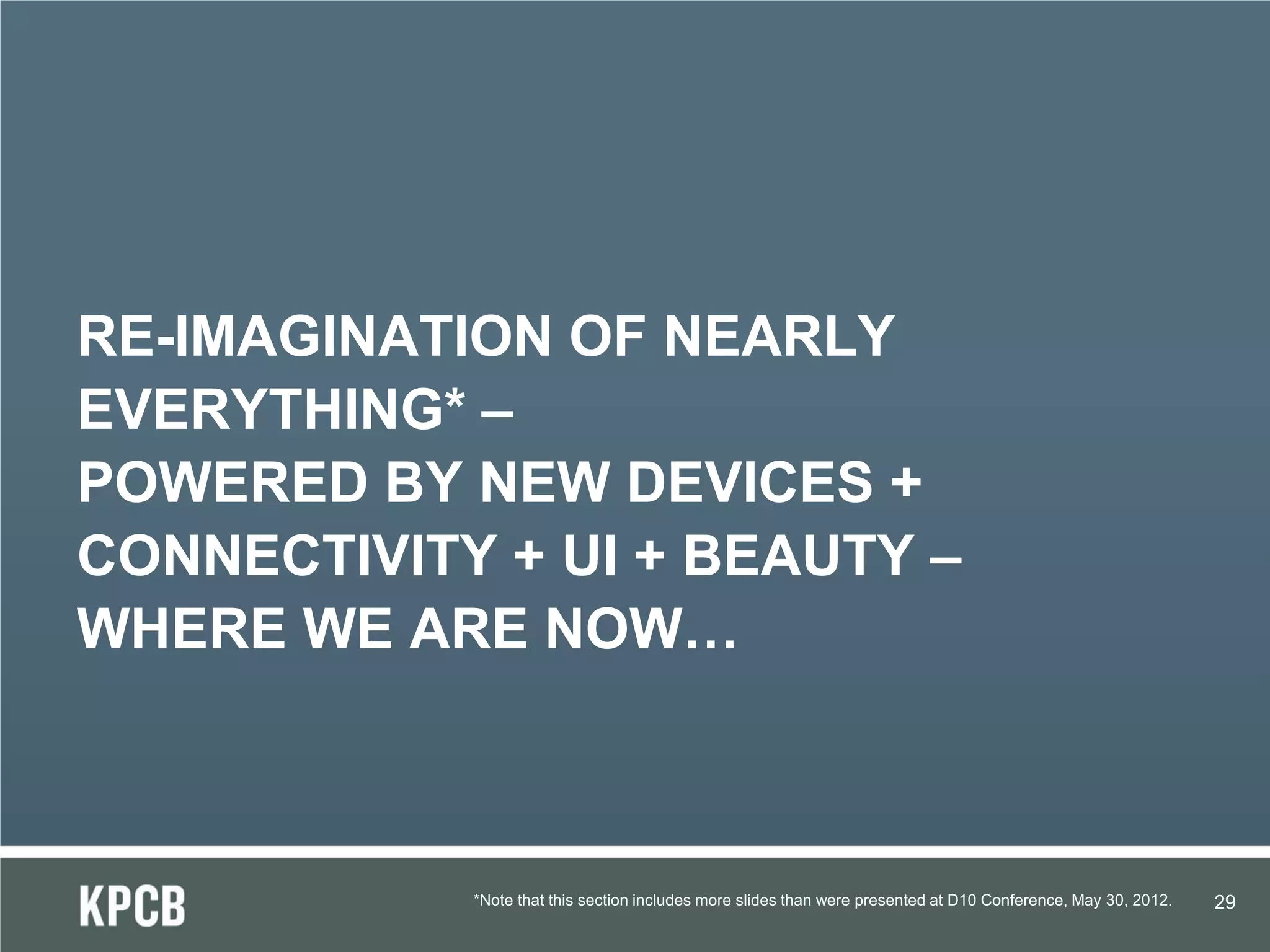 RE-IMAGINATION OF NEARLY EVERYTHING* –
POWERED BY NEW DEVICES + CONNECTIVITY + UI + BEAUTY –
WHERE WE ARE NOW…

KPCB

*Note that this section includes more slides than were presented at D10 Conference, May 30, 2012.

29